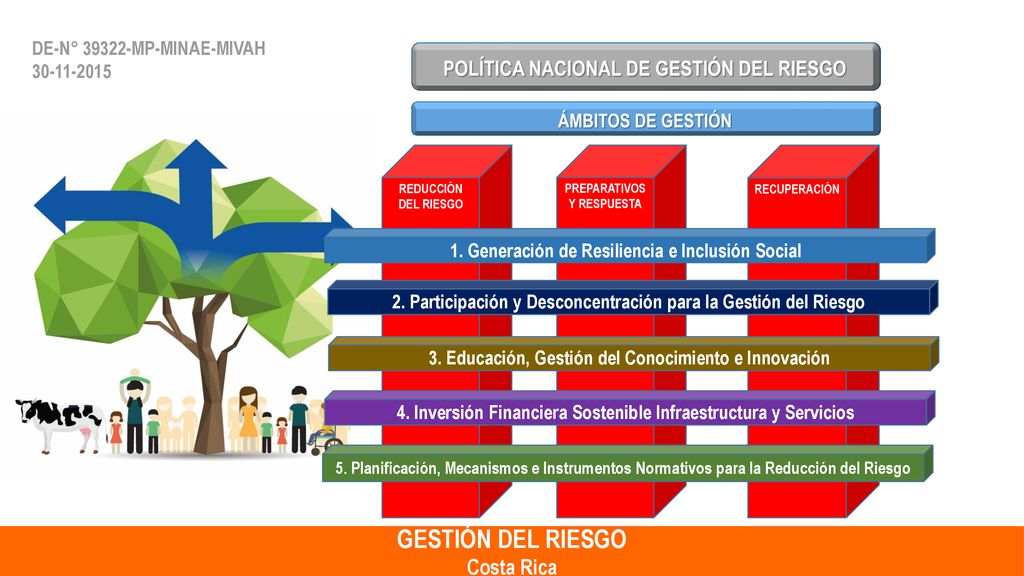 DE-N° 39322-MP-MINAE-MIVAH
30-11-2015

POLÍTICA NACIONAL DE GESTIÓN DEL RIESGO

ÁMBITOS DE GESTIÓN

REDUCCIÓN DEL RIESGO

PREPARATIVOS Y RESPUESTA

RECUPERACIÓN

1. Generación de Resiliencia e Inclusión Social

2. Participación y Desconcentración para la Gestión del Riesgo

3. Educación, Gestión del Conocimiento e Innovación

4. Inversión Financiera Sostenible Infraestructura y Servicios

5. Planificación, Mecanismos e Instrumentos Normativos para la Reducción del Riesgo

GESTIÓN DEL RIESGO
Costa Rica